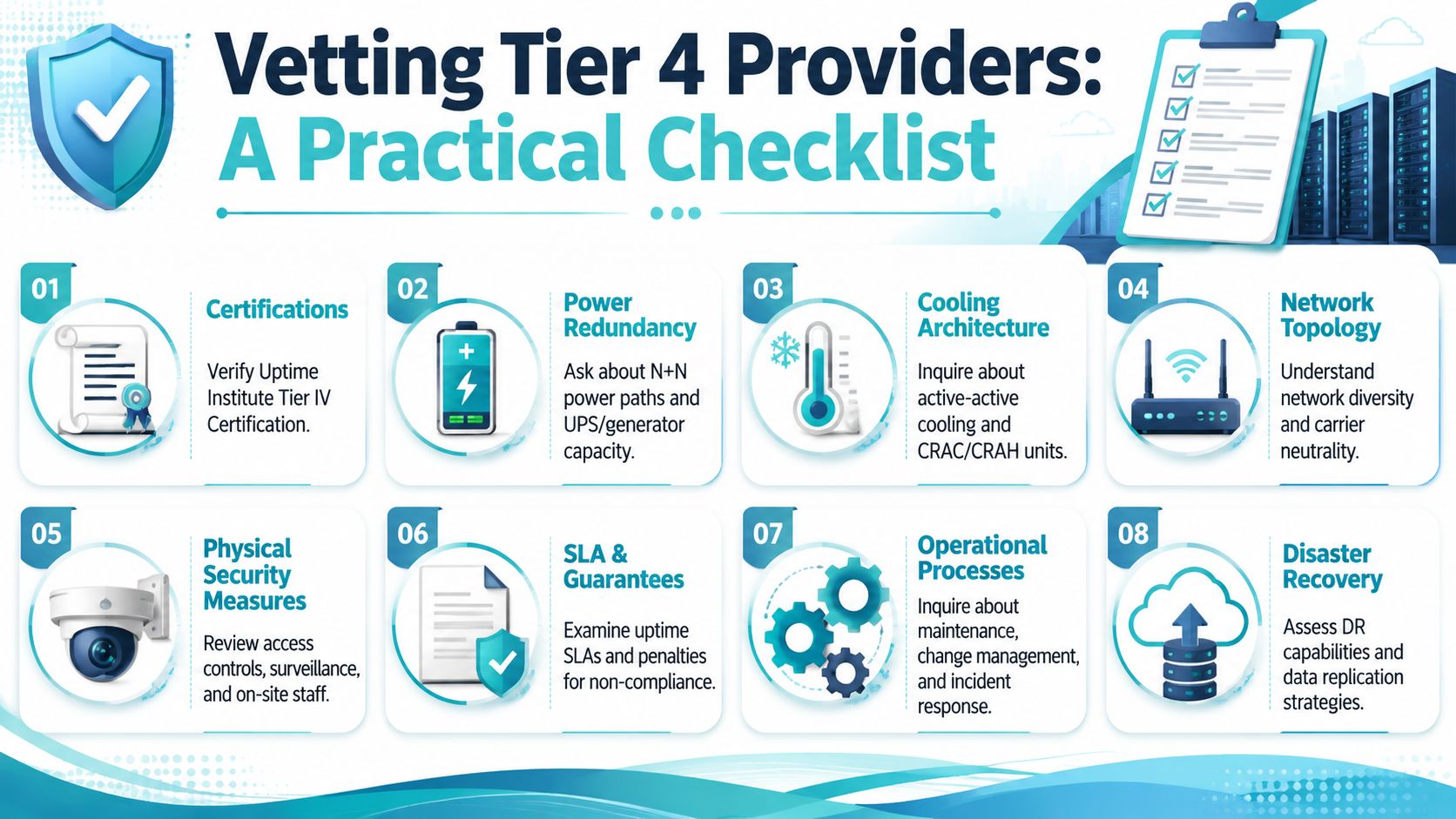 Vetting Tier 4 Providers:
A Practical Checklist

01
Certifications
Verify Uptime Institute Tier IV Certification.

02
Power Redundancy
Ask about N+N power paths and UPS/generator capacity.

03
Cooling Architecture
Inquire about active-active cooling and CRAC/CRAH units.

04
Network Topology
Understand network diversity and carrier neutrality.

05
Physical Security Measures
Review access controls, surveillance, and on-site staff.

06
SLA & Guarantees
Examine uptime SLAs and penalties for non-compliance.

07
Operational Processes
Inquire about maintenance, change management, and incident response.

08
Disaster Recovery
Assess DR capabilities and data replication strategies.